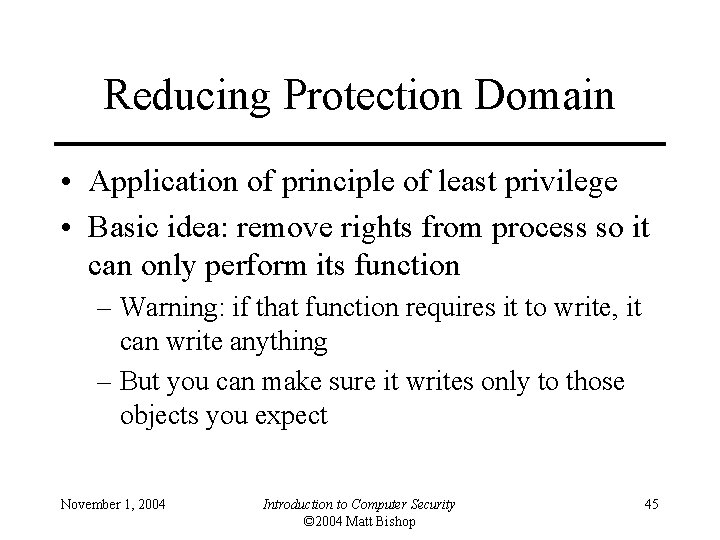 Reducing Protection Domain

• Application of principle of least privilege
• Basic idea: remove rights from process so it can only perform its function
– Warning: if that function requires it to write, it can write anything
– But you can make sure it writes only to those objects you expect

November 1, 2004

Introduction to Computer Security
©2004 Matt Bishop

45